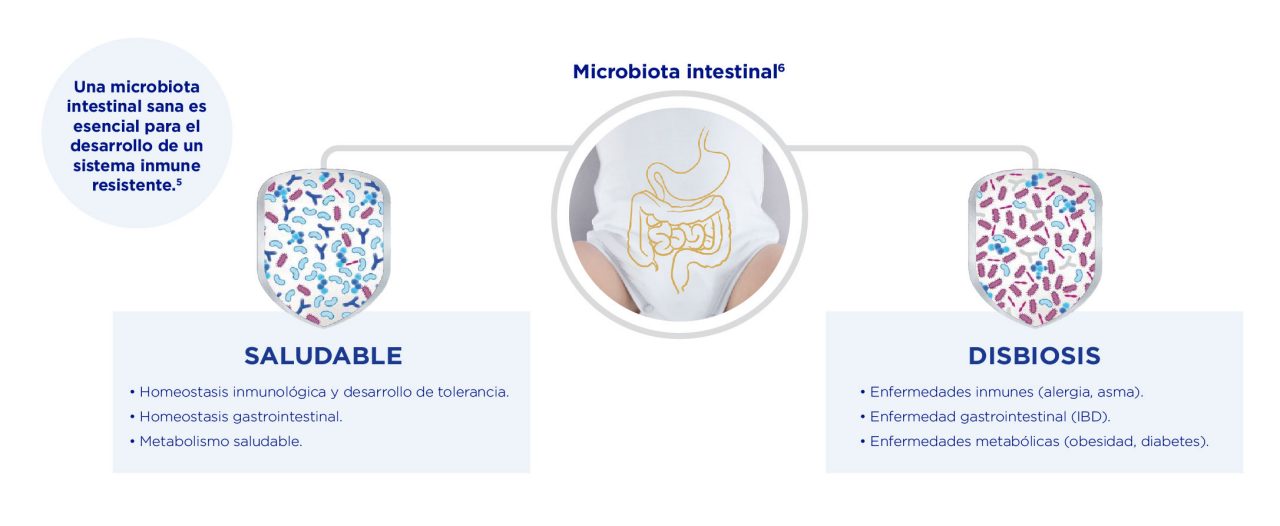 Una microbiota intestinal sana es esencial para el desarrollo de un sistema inmune resistente.$^5$

Microbiota intestinal$^6$

SALUDABLE

• Homeostasis inmunológica y desarrollo de tolerancia.
• Homeostasis gastrointestinal.
• Metabolismo saludable.

DISBIOSIS

• Enfermedades inmunes (alergia, asma).
• Enfermedad gastrointestinal (IBD).
• Enfermedades metabólicas (obesidad, diabetes).